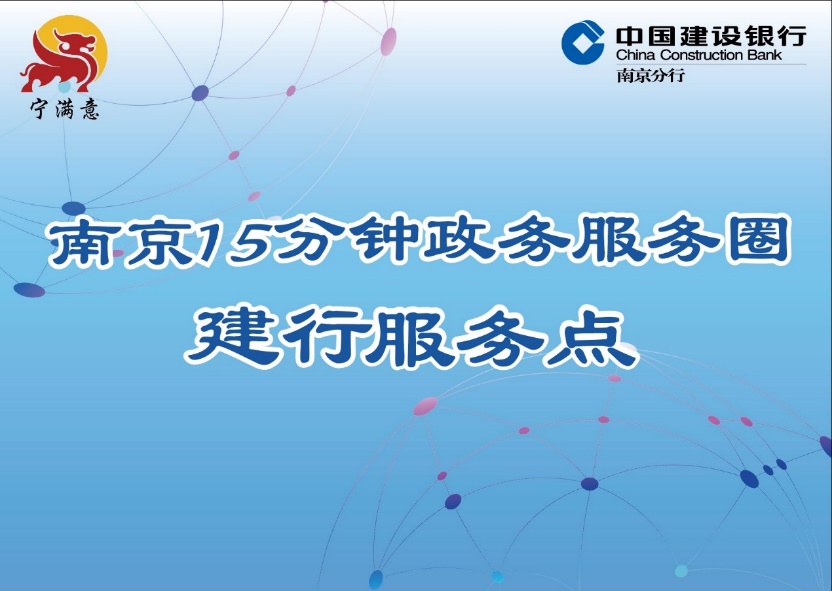 宁满意

中国建设银行
China Construction Bank
南京分行

南京15分钟政务服务圈
建行服务点